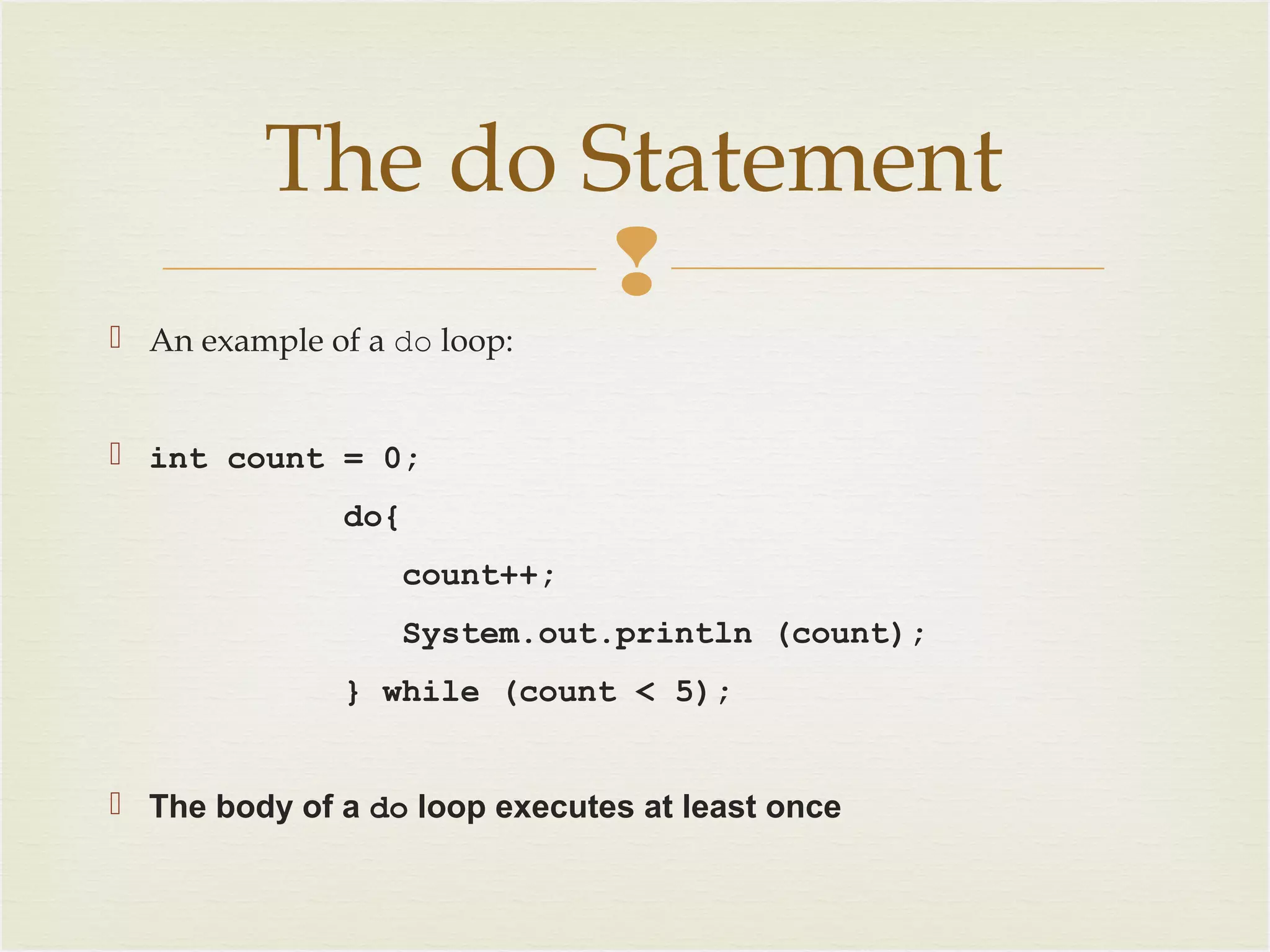 The do Statement

An example of a do loop:

int count = 0;
do{
count++;
System.out.println (count);
} while (count < 5);

The body of a do loop executes at least once